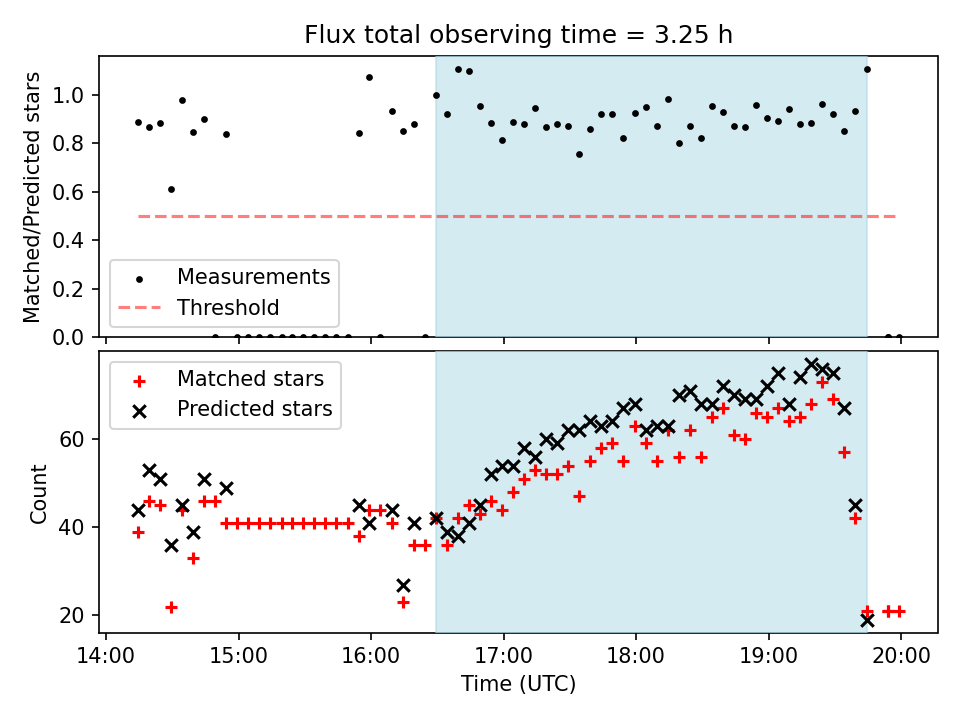 Flux total observing time = 3.25 h

Matched/Predicted stars

1.0
0.8
0.6
0.4
0.2
0.0

Measurements
Threshold

Matched stars
Predicted stars

Count

60
40
20

14:00
15:00
16:00
17:00
18:00
19:00
20:00

Time (UTC)